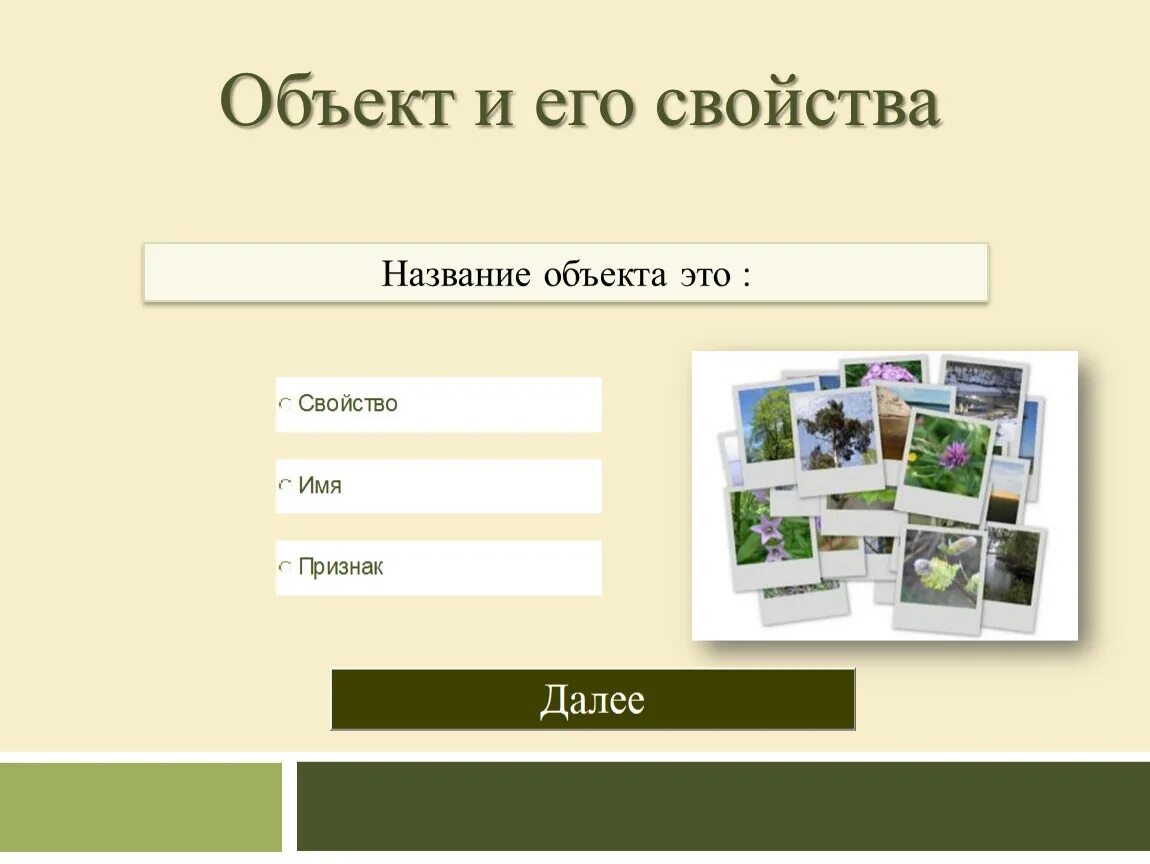 Объект и его свойства

Название объекта это :

Свойство

Имя

Признак

Далее